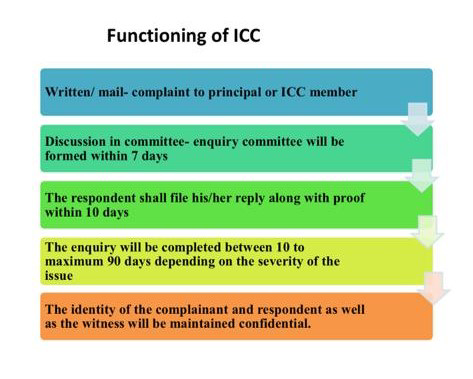 Functioning of ICC

Written/ mail- complaint to principal or ICC member

Discussion in committee- enquiry committee will be formed within 7 days

The respondent shall file his/her reply along with proof within 10 days

The enquiry will be completed between 10 to maximum 90 days depending on the severity of the issue

The identity of the complainant and respondent as well as the witness will be maintained confidential.